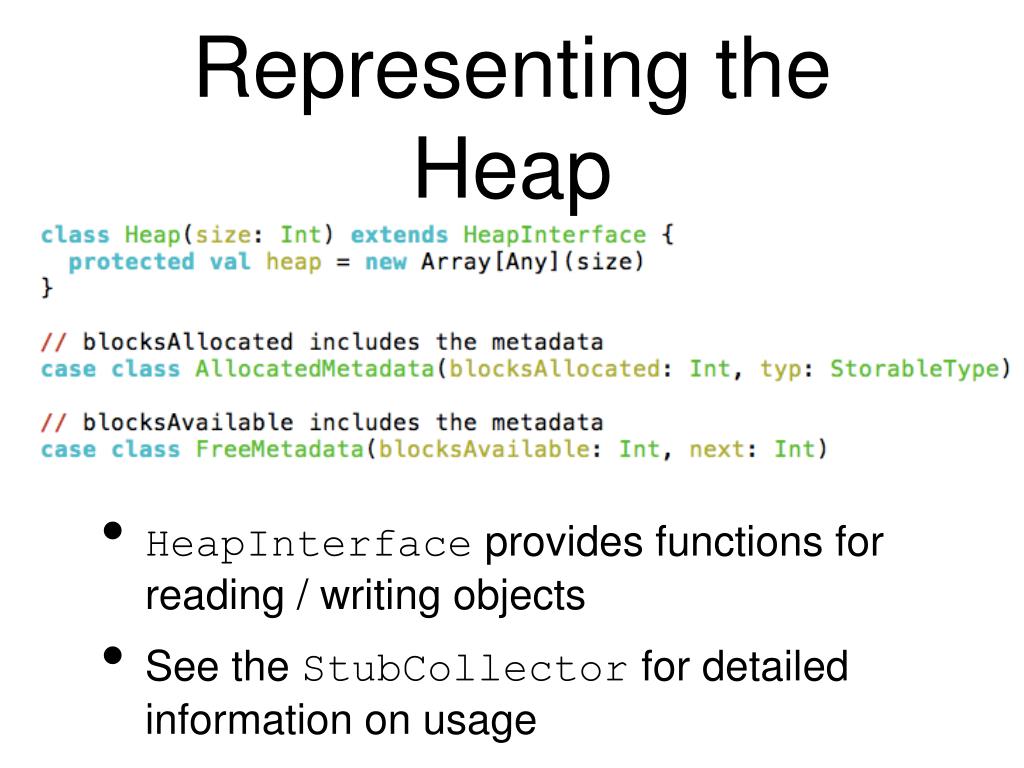 Representing the Heap

class Heap(size: Int) extends HeapInterface {
  protected val heap = new Array[Any](size)
}

// blocksAllocated includes the metadata
case class AllocatedMetadata(blocksAllocated: Int, typ: StorableType)

// blocksAvailable includes the metadata
case class FreeMetadata(blocksAvailable: Int, next: Int)

• HeapInterface provides functions for reading / writing objects
• See the StubCollector for detailed information on usage